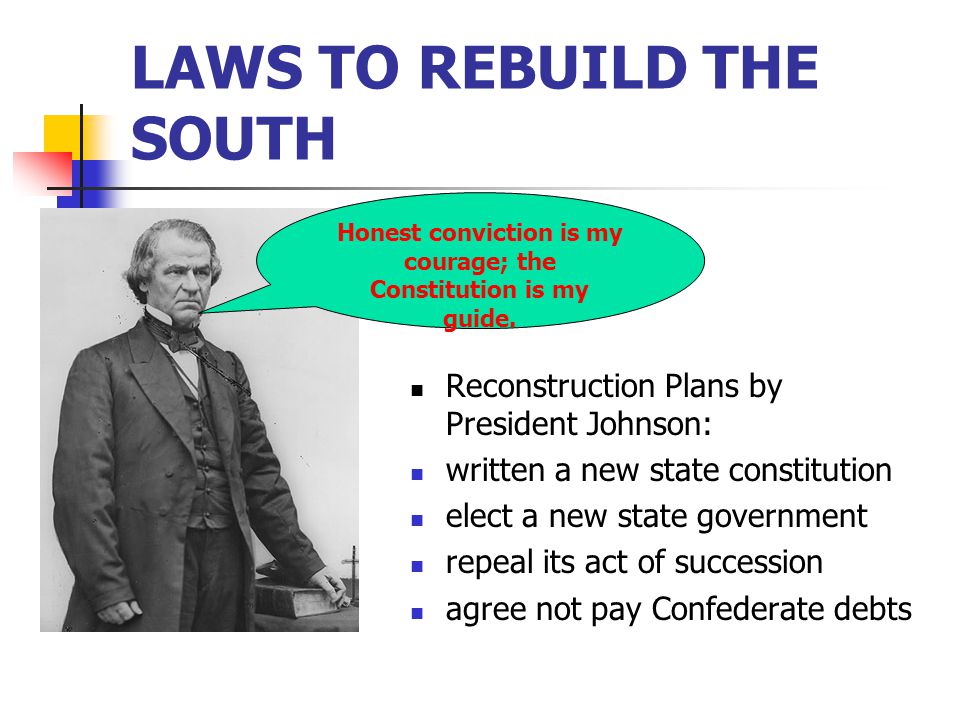 LAWS TO REBUILD THE SOUTH

Honest conviction is my courage; the Constitution is my guide.

- Reconstruction Plans by President Johnson:
- written a new state constitution
- elect a new state government
- repeal its act of succession
- agree not pay Confederate debts